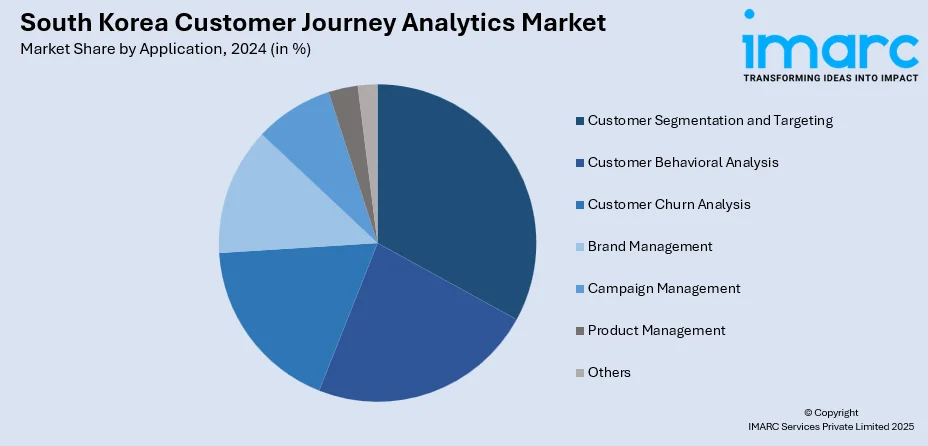 South Korea Customer Journey Analytics Market
Market Share by Application, 2024 (in %)

imarc
TRANSFORMING IDEAS INTO IMPACT

Customer Segmentation and Targeting
Customer Behavioral Analysis
Customer Churn Analysis
Brand Management
Campaign Management
Product Management
Others

© Copyright
IMARC Services Private Limited 2025